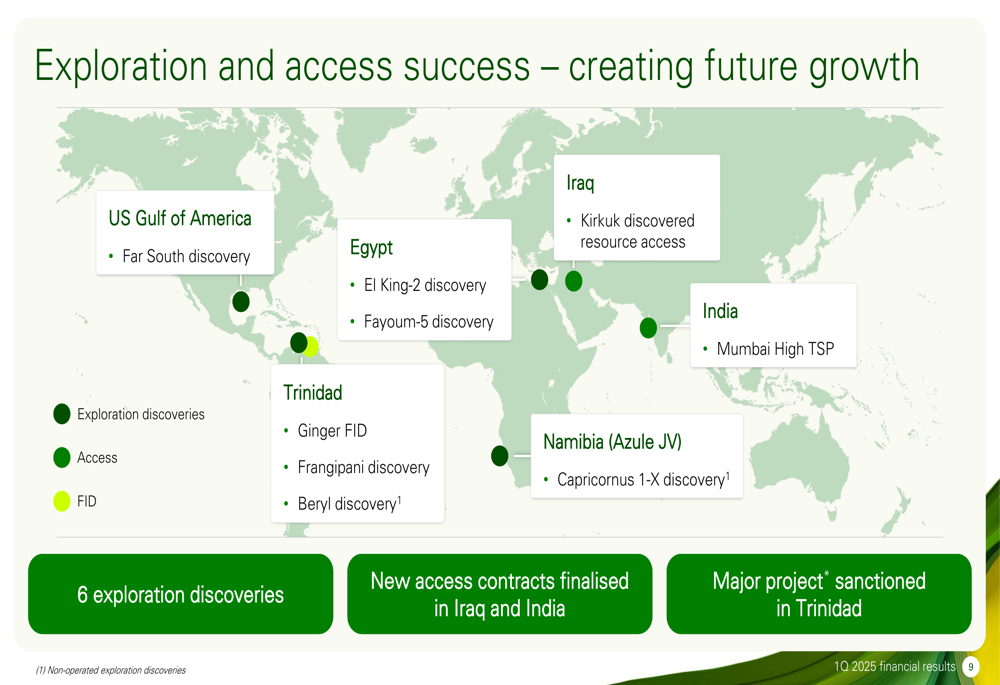 Exploration and access success – creating future growth

US Gulf of America
• Far South discovery

Egypt
• El King-2 discovery
• Fayoum-5 discovery

Iraq
• Kirkuk discovered resource access

India
• Mumbai High TSP

Trinidad
• Ginger FID
• Frangipani discovery
• Beryl discovery$^1$

Namibia (Azule JV)
• Capricornus 1-X discovery$^1$

Exploration discoveries
Access
FID

6 exploration discoveries

New access contracts finalised in Iraq and India

Major project$^*$ sanctioned in Trinidad

(1) Non-operated exploration discoveries

1Q 2025 financial results 9